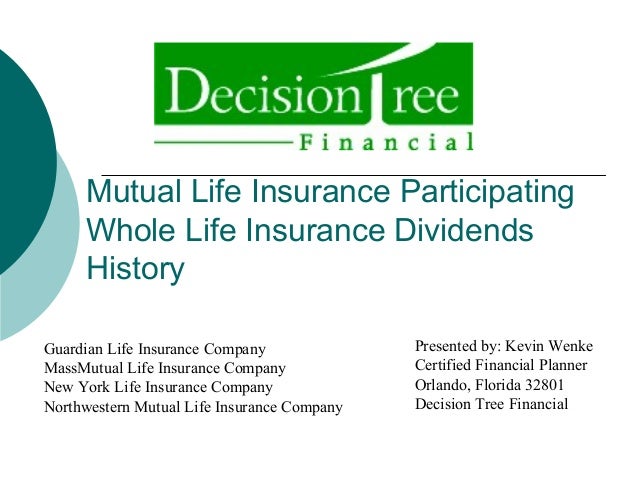 DecisionTree
Financial

Mutual Life Insurance Participating Whole Life Insurance Dividends History

Guardian Life Insurance Company
MassMutual Life Insurance Company
New York Life Insurance Company
Northwestern Mutual Life Insurance Company

Presented by: Kevin Wenke
Certified Financial Planner
Orlando, Florida 32801
Decision Tree Financial